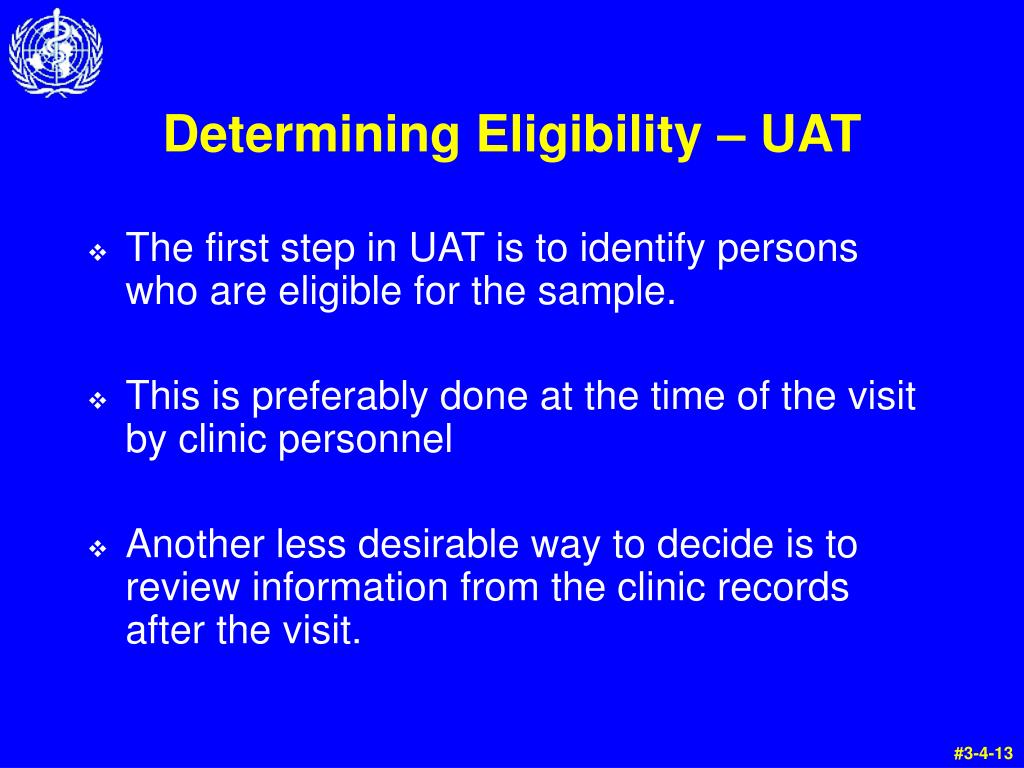 Determining Eligibility – UAT

❖ The first step in UAT is to identify persons who are eligible for the sample.

❖ This is preferably done at the time of the visit by clinic personnel

❖ Another less desirable way to decide is to review information from the clinic records after the visit.

#3-4-13